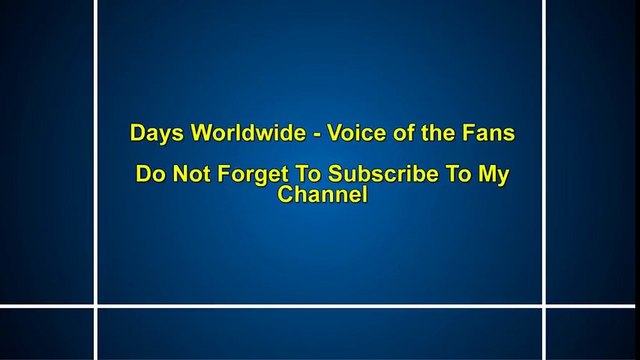 Days Worldwide - Voice of the Fans

Do Not Forget To Subscribe To My Channel